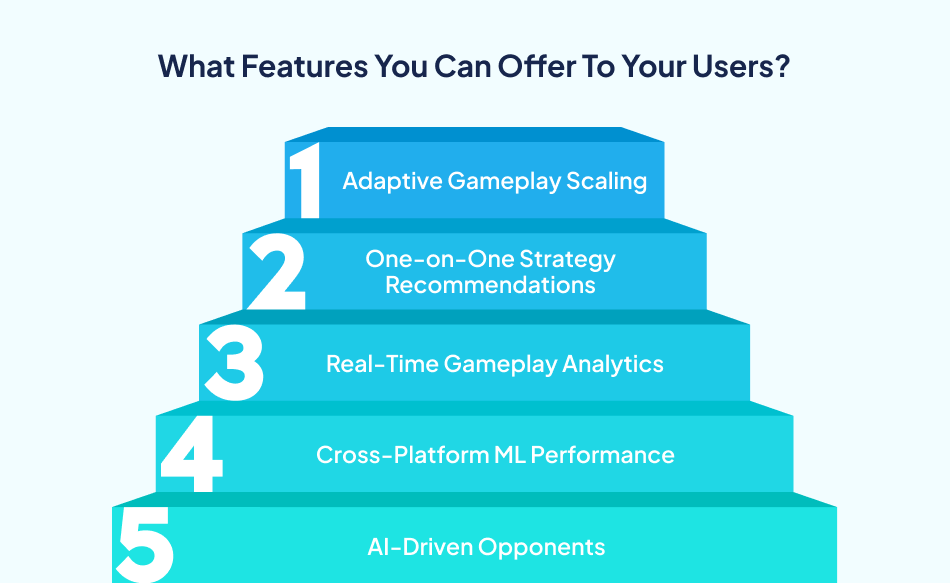 What Features You Can Offer To Your Users?

1 Adaptive Gameplay Scaling

2 One-on-One Strategy Recommendations

3 Real-Time Gameplay Analytics

4 Cross-Platform ML Performance

5 AI-Driven Opponents